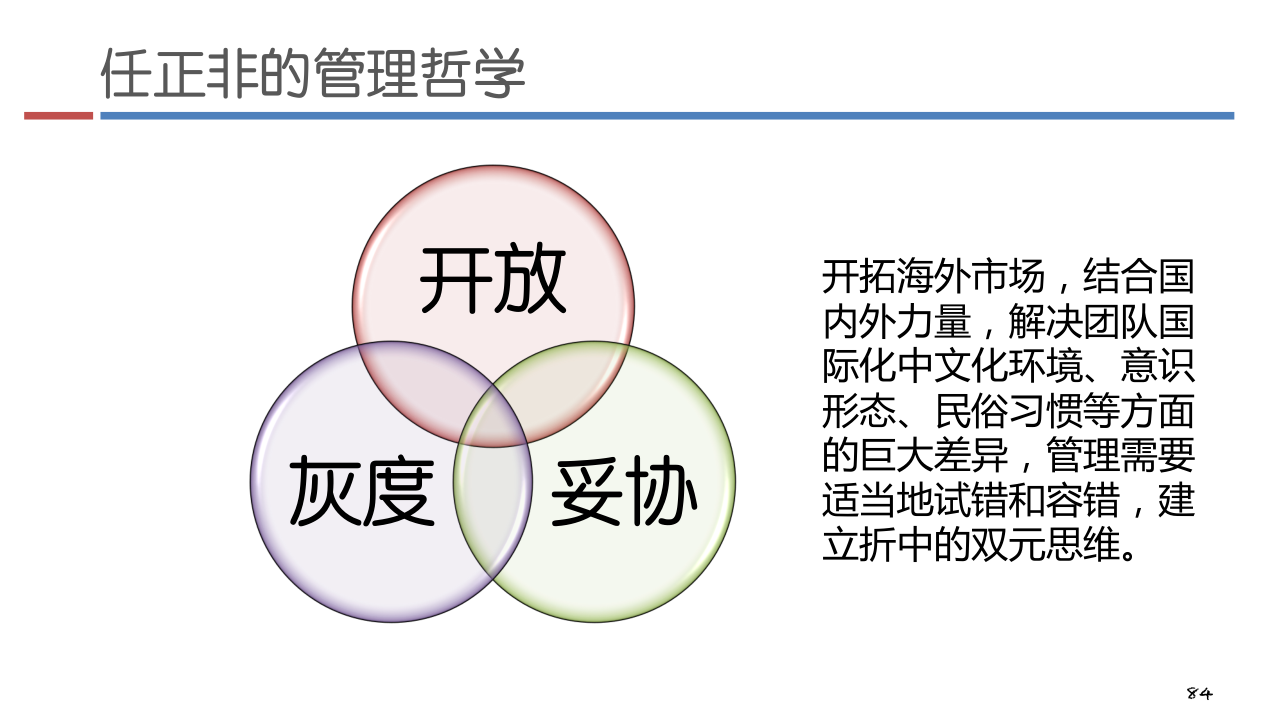 任正非的管理哲学

开放

灰度

妥协

开拓海外市场，结合国内外力量，解决团队国际化中文化环境、意识形态、民俗习惯等方面的巨大差异，管理需要适当地试错和容错，建立折中的双元思维。

84